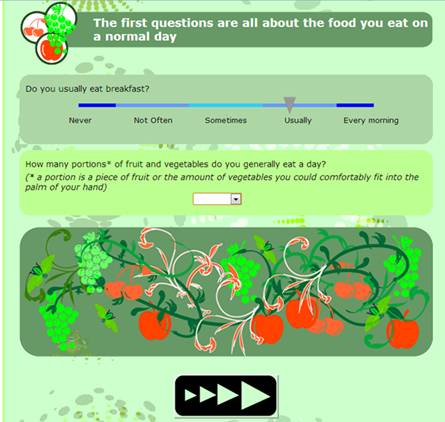 The first questions are all about the food you eat on a normal day

Do you usually eat breakfast?

Never Not Often Sometimes Usually Every morning

How many portions* of fruit and vegetables do you generally eat a day?
(* a portion is a piece of fruit or the amount of vegetables you could comfortably fit into the palm of your hand)